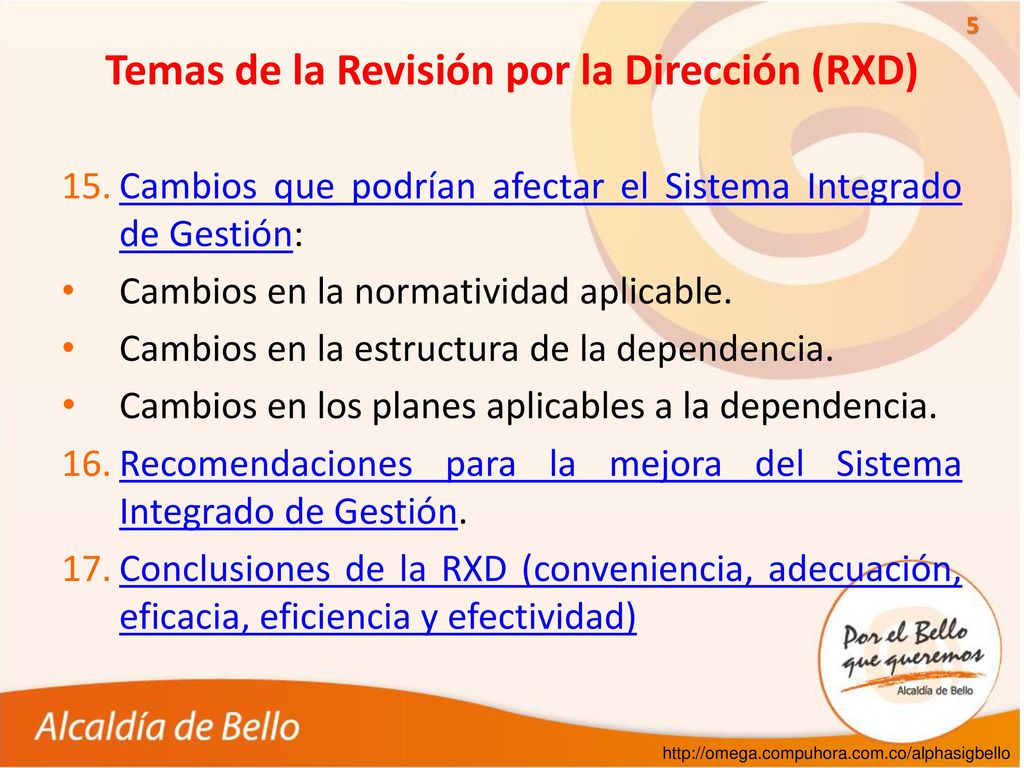 5

Temas de la Revisión por la Dirección (RXD)

15. Cambios que podrían afectar el Sistema Integrado de Gestión:

• Cambios en la normatividad aplicable.

• Cambios en la estructura de la dependencia.

• Cambios en los planes aplicables a la dependencia.

16. Recomendaciones para la mejora del Sistema Integrado de Gestión.

17. Conclusiones de la RXD (conveniencia, adecuación, eficacia, eficiencia y efectividad)

Por el Bello que queremos
Alcaldía de Bello

Alcaldía de Bello

http://omega.compuhora.com.co/alphasigbello